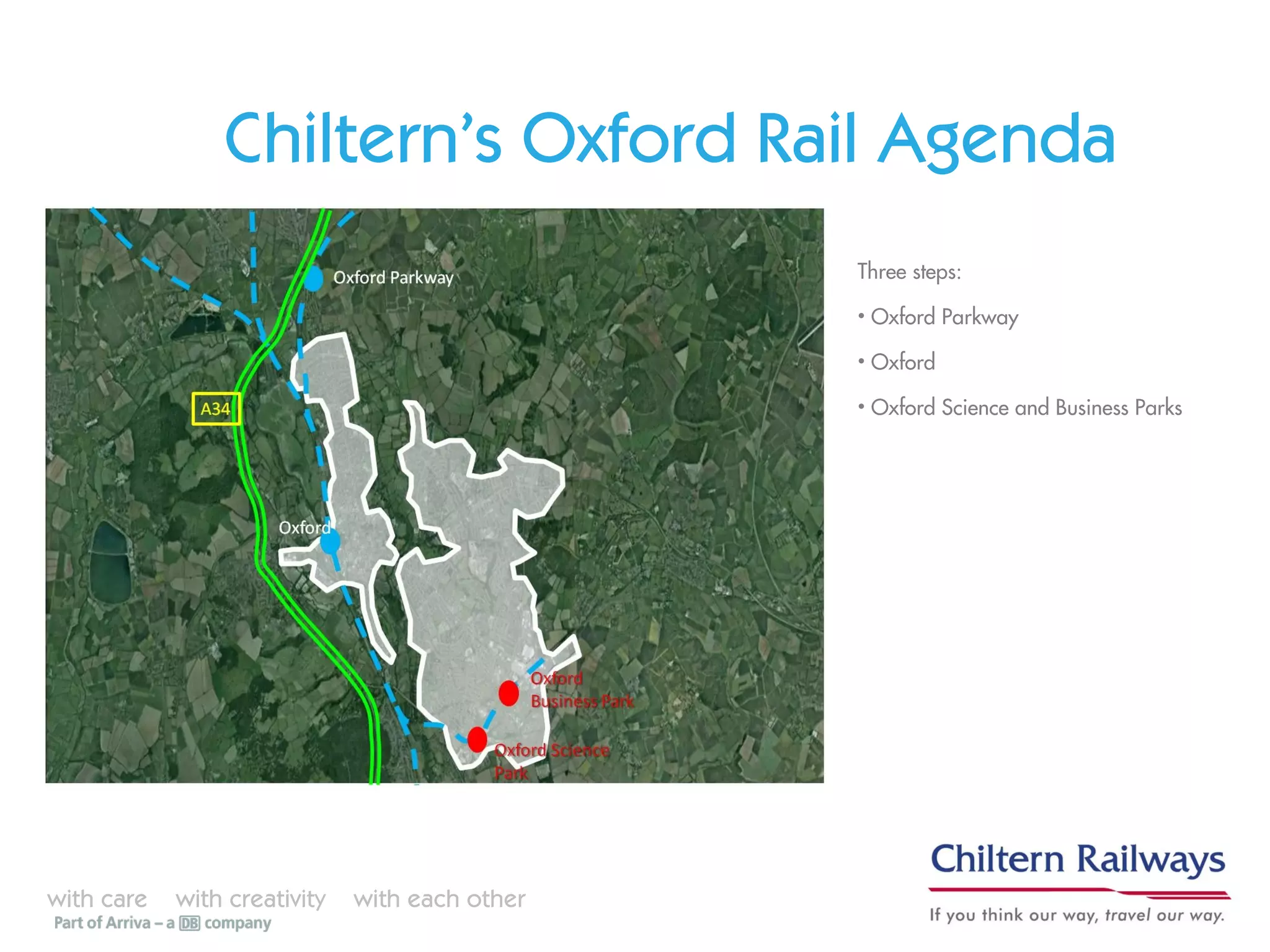 Chiltern's Oxford Rail Agenda

Oxford Parkway

A34

Oxford

Oxford Business Park

Oxford Science Park

Three steps:

• Oxford Parkway

• Oxford

• Oxford Science and Business Parks

with care with creativity with each other
Part of Arriva – a DB company

Chiltern Railways
If you think our way, travel our way.